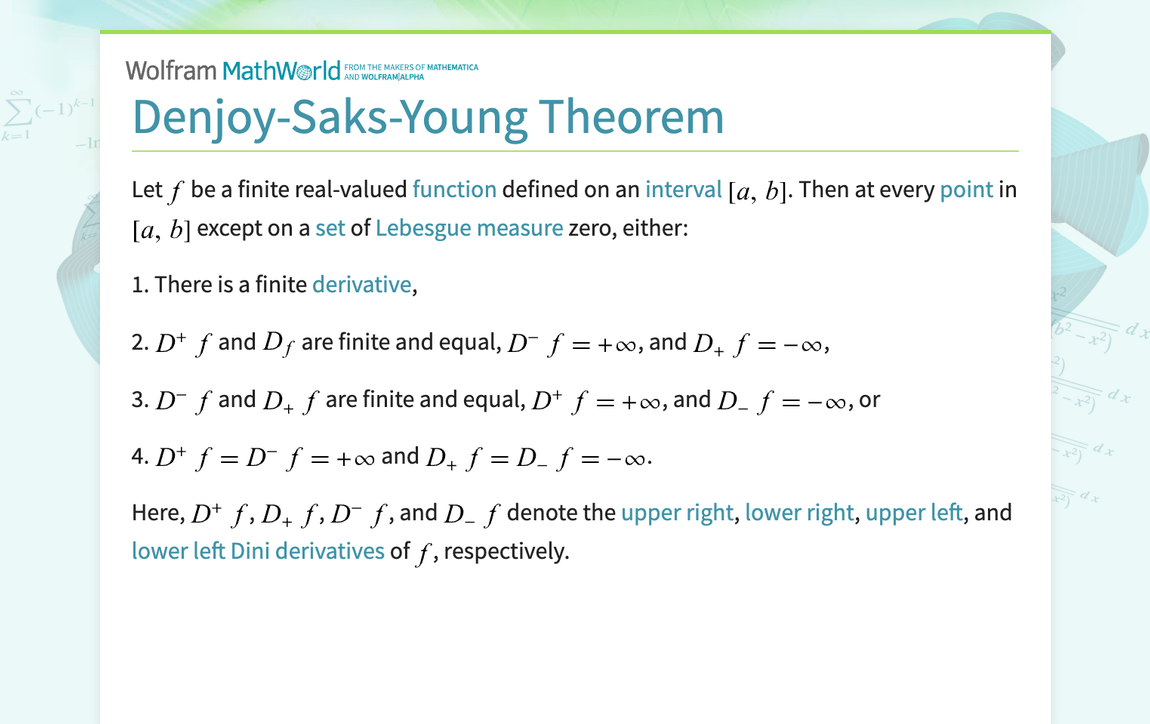 Wolfram MathWorld FROM THE MAKERS OF MATHEMATICA AND WOLFRAM|ALPHA

Denjoy-Saks-Young Theorem

Let $f$ be a finite real-valued function defined on an interval $[a, b]$. Then at every point in $[a, b]$ except on a set of Lebesgue measure zero, either:

1. There is a finite derivative,

2. $D^+ f$ and $D_f$ are finite and equal, $D^- f = +\infty$, and $D_+ f = -\infty$,

3. $D^- f$ and $D_+ f$ are finite and equal, $D^+ f = +\infty$, and $D_- f = -\infty$, or

4. $D^+ f = D^- f = +\infty$ and $D_+ f = D_- f = -\infty$.

Here, $D^+ f$, $D_+ f$, $D^- f$, and $D_- f$ denote the upper right, lower right, upper left, and lower left Dini derivatives of $f$, respectively.